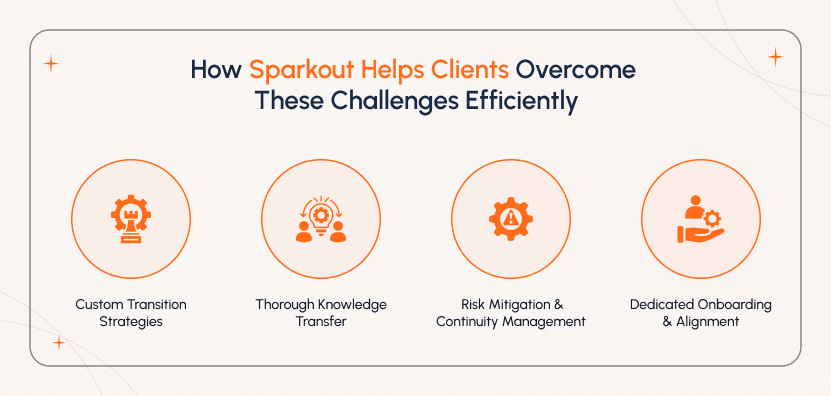 How Sparkout Helps Clients Overcome These Challenges Efficiently

Custom Transition Strategies

Thorough Knowledge Transfer

Risk Mitigation & Continuity Management

Dedicated Onboarding & Alignment